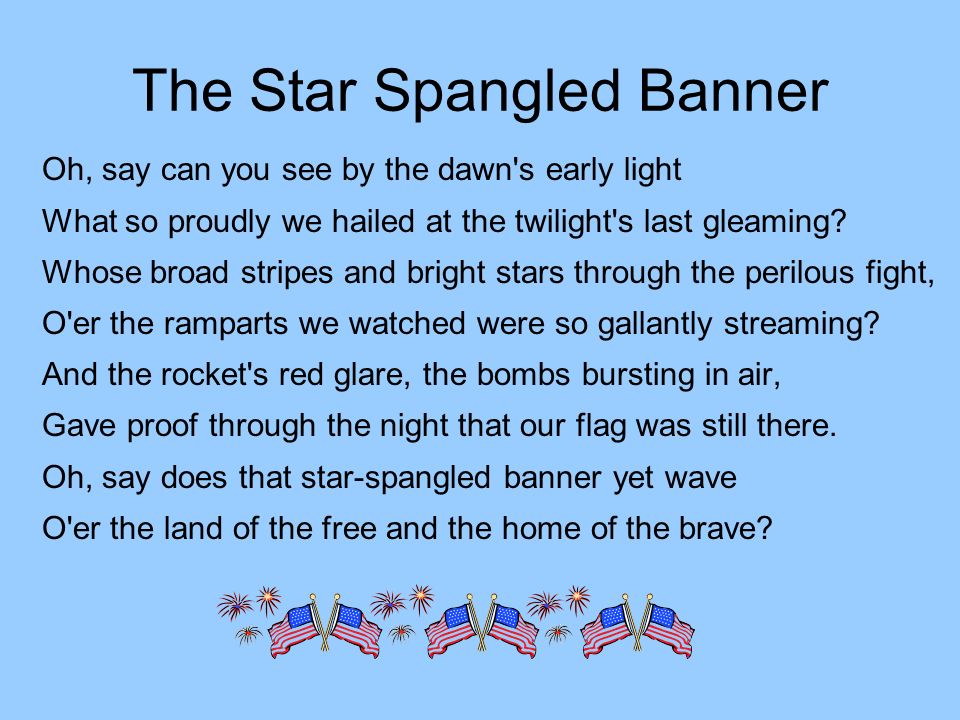 The Star Spangled Banner

Oh, say can you see by the dawn's early light
What so proudly we hailed at the twilight's last gleaming?
Whose broad stripes and bright stars through the perilous fight,
O'er the ramparts we watched were so gallantly streaming?
And the rocket's red glare, the bombs bursting in air,
Gave proof through the night that our flag was still there.
Oh, say does that star-spangled banner yet wave
O'er the land of the free and the home of the brave?